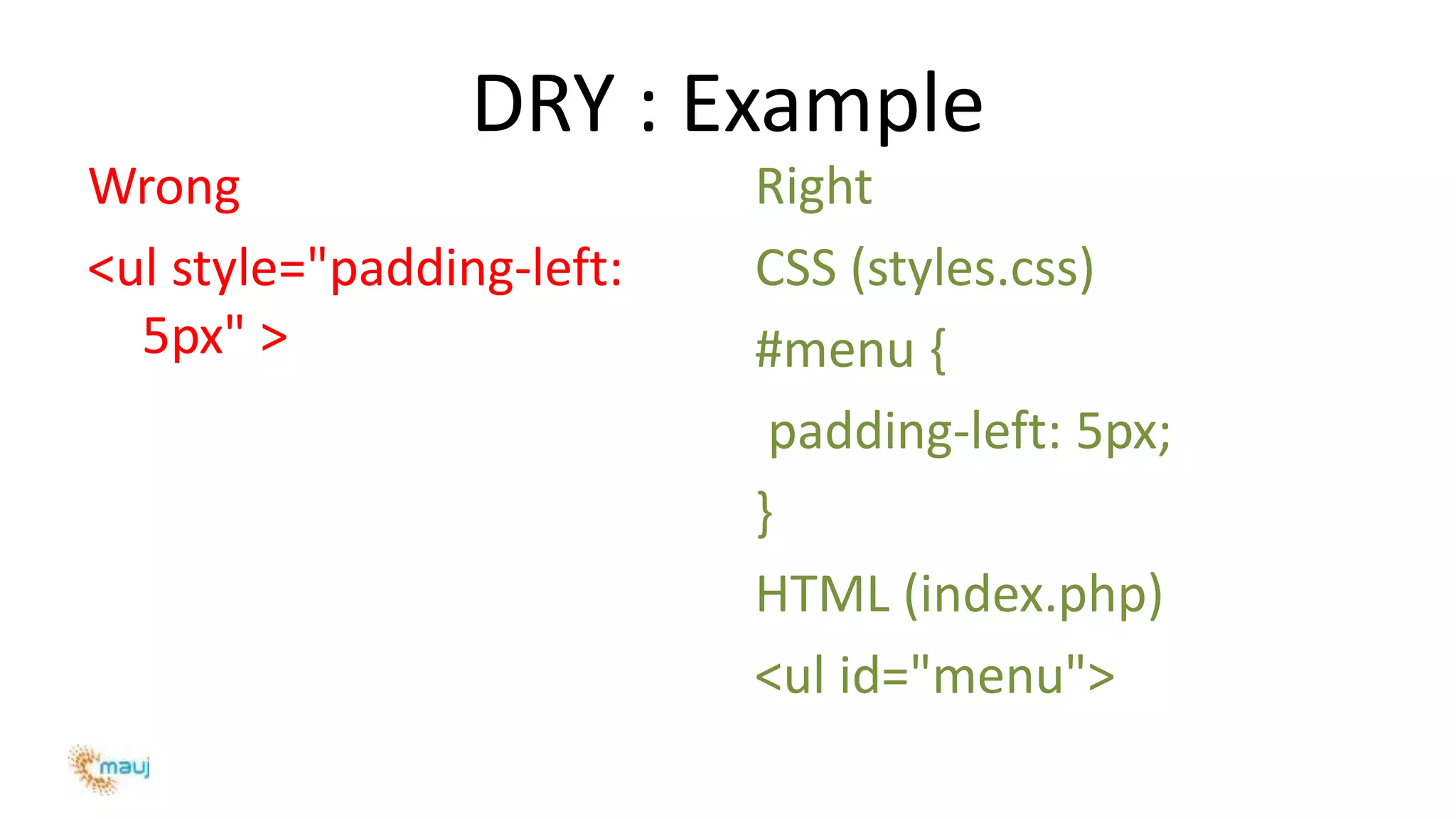 DRY : Example

Wrong

<ul style="padding-left: 5px" >

Right

CSS (styles.css)

#menu {

padding-left: 5px;

}

HTML (index.php)

<ul id="menu">

mauj